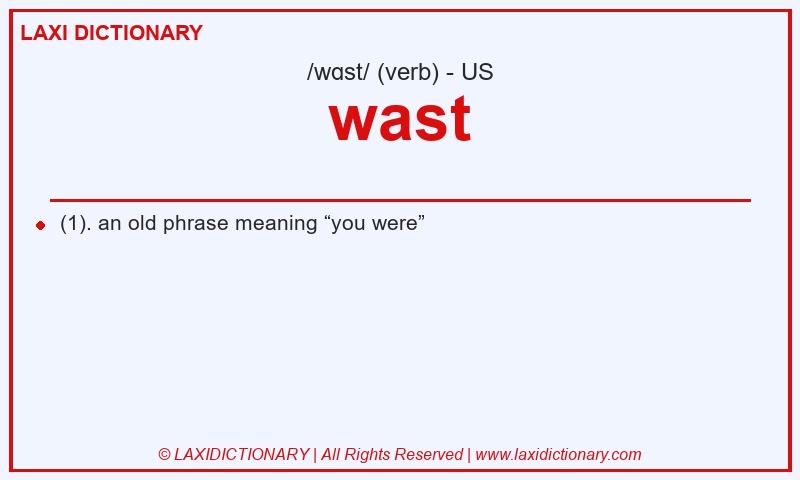 LAXI DICTIONARY

/wɑst/ (verb) - US

wast

(1). an old phrase meaning “you were”

© LAXIDICTIONARY | All Rights Reserved | www.laxidictionary.com